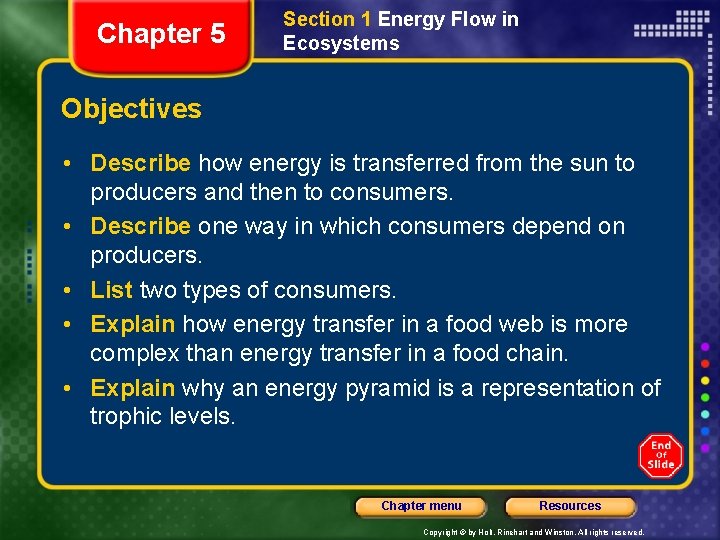 Chapter 5

Section 1 Energy Flow in Ecosystems

Objectives

• Describe how energy is transferred from the sun to producers and then to consumers.
• Describe one way in which consumers depend on producers.
• List two types of consumers.
• Explain how energy transfer in a food web is more complex than energy transfer in a food chain.
• Explain why an energy pyramid is a representation of trophic levels.

End Of Slide

Chapter menu

Resources

Copyright © by Holt, Rinehart and Winston. All rights reserved.